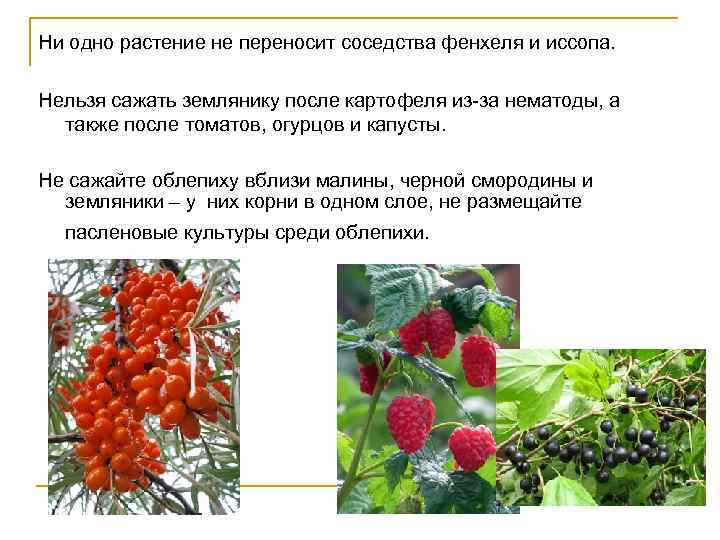 Ни одно растение не переносит соседства фенхеля и иссопа.

Нельзя сажать землянику после картофеля из-за нематоды, а также после томатов, огурцов и капусты.

Не сажайте облепиху вблизи малины, черной смородины и земляники – у них корни в одном слое, не размещайте пасленовые культуры среди облепихи.